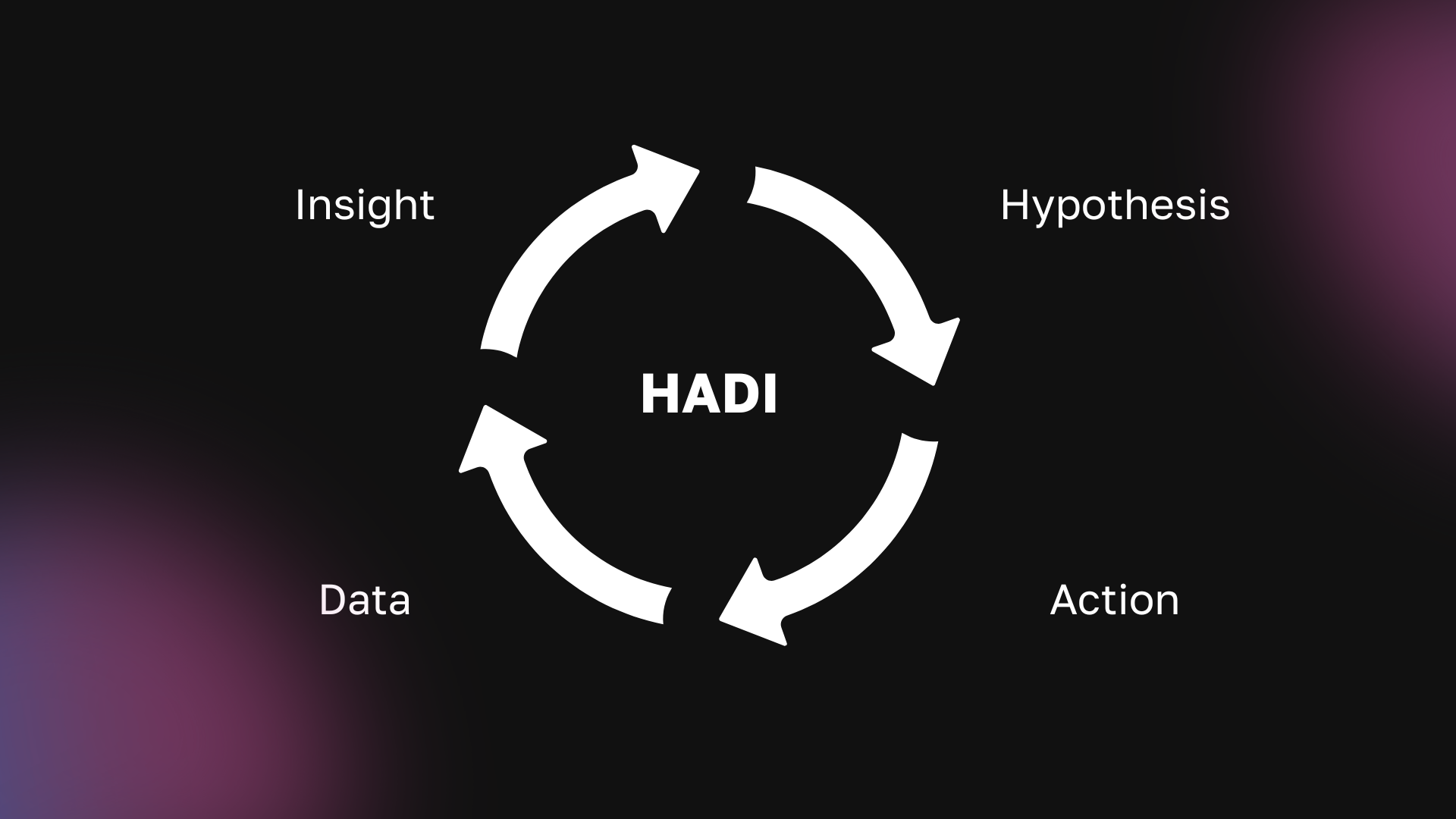 Insight

Hypothesis

HADI

Data

Action